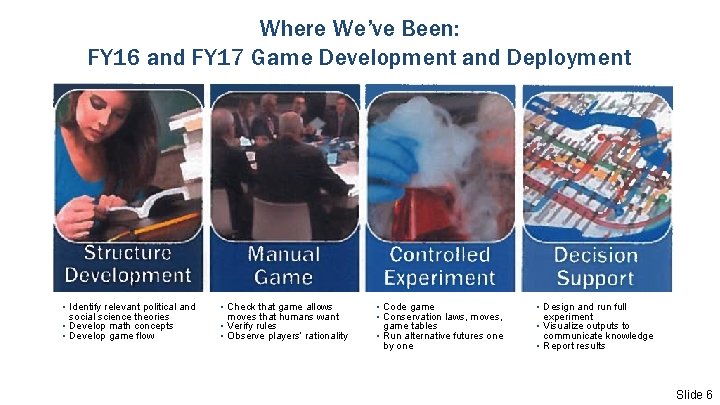 Where We've Been:
FY16 and FY17 Game Development and Deployment

Structure Development

• Identify relevant political and social science theories
• Develop math concepts
• Develop game flow

Manual Game

• Check that game allows moves that humans want
• Verify rules
• Observe players' rationality

Controlled Experiment

• Code game
• Conservation laws, moves, game tables
• Run alternative futures one by one

Decision Support

• Design and run full experiment
• Visualize outputs to communicate knowledge
• Report results

Slide 6